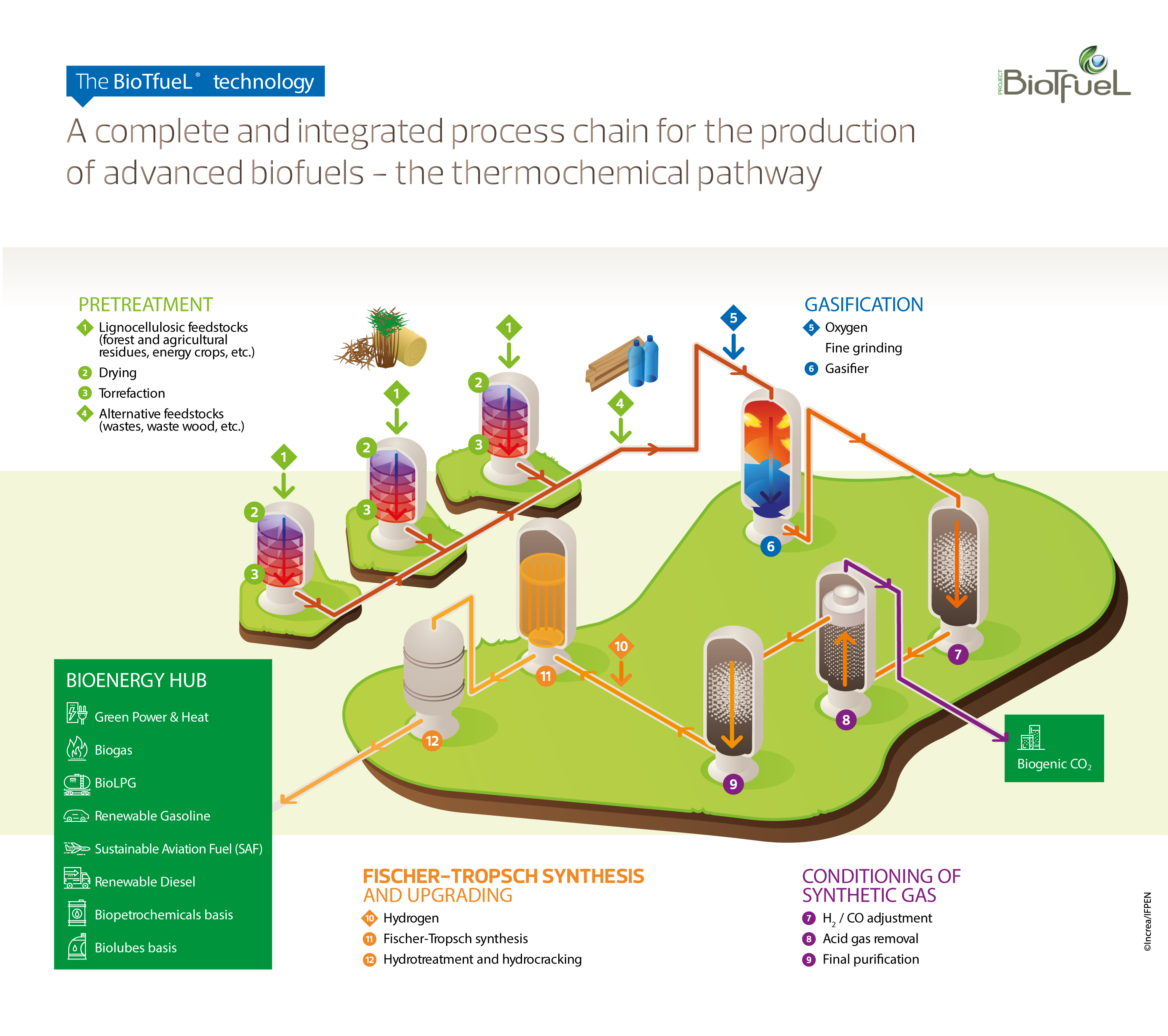 The BioTfueL® technology

PROJECT BioTfueL

A complete and integrated process chain for the production of advanced biofuels – the thermochemical pathway

PRETREATMENT
1 Lignocellulosic feedstocks (forest and agricultural residues, energy crops, etc.)
2 Drying
3 Torrefaction
4 Alternative feedstocks (wastes, waste wood, etc.)

GASIFICATION
5 Oxygen
Fine grinding
6 Gasifier

1
2
3
1
2
3
1
2
3
4
5
6
7
8
9
10
11
12

BIOENERGY HUB
Green Power & Heat
Biogas
BioLPG
Renewable Gasoline
Sustainable Aviation Fuel (SAF)
Renewable Diesel
Biopetrochemicals basis
Biolubes basis

Biogenic $CO_2$

FISCHER-TROPSCH SYNTHESIS AND UPGRADING
10 Hydrogen
11 Fischer-Tropsch synthesis
12 Hydrotreatment and hydrocracking

CONDITIONING OF SYNTHETIC GAS
7 $H_2$ / CO adjustment
8 Acid gas removal
9 Final purification

©Increa/IFPEN